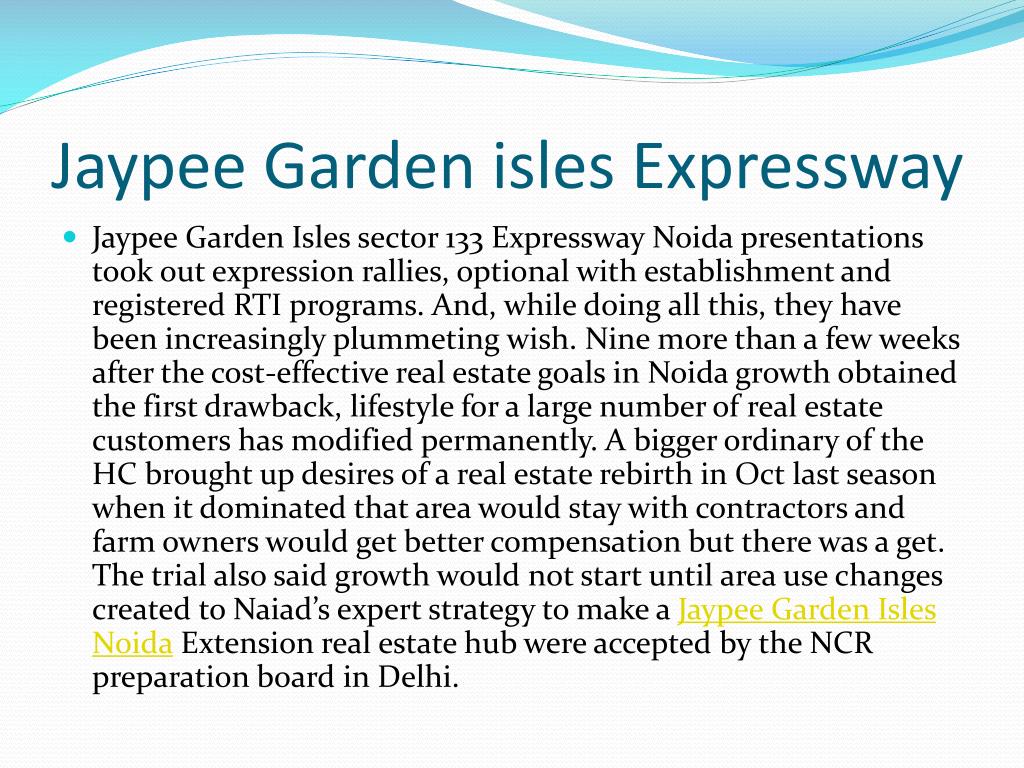 Jaypee Garden isles Expressway

Jaypee Garden Isles sector 133 Expressway Noida presentations took out expression rallies, optional with establishment and registered RTI programs. And, while doing all this, they have been increasingly plummeting wish. Nine more than a few weeks after the cost-effective real estate goals in Noida growth obtained the first drawback, lifestyle for a large number of real estate customers has modified permanently. A bigger ordinary of the HC brought up desires of a real estate rebirth in Oct last season when it dominated that area would stay with contractors and farm owners would get better compensation but there was a get. The trial also said growth would not start until area use changes created to Naiad's expert strategy to make a Jaypee Garden Isles Noida Extension real estate hub were accepted by the NCR preparation board in Delhi.